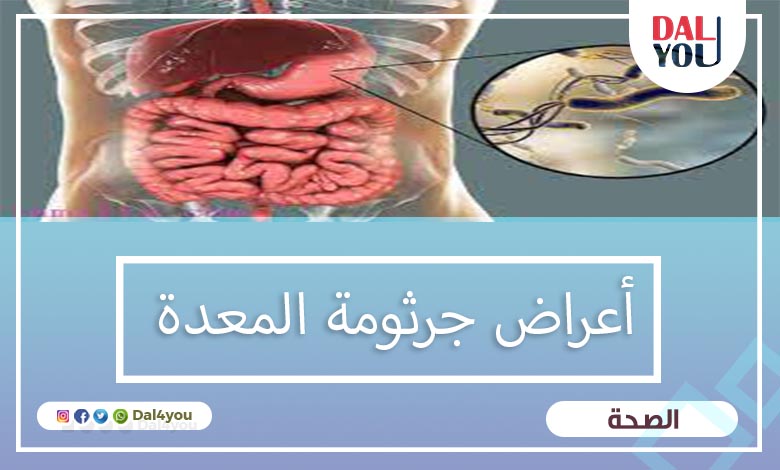 DAL
YOU

أعراض جرثومة المعدة

Dal4you

الصحة